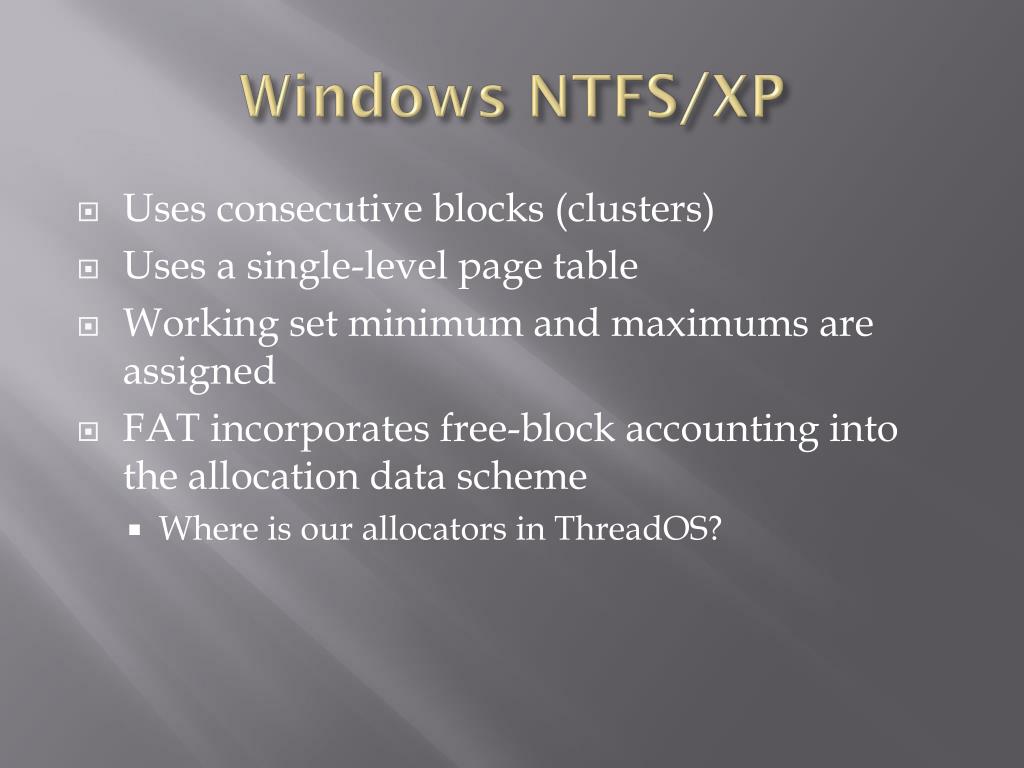 Windows NTFS/XP

Uses consecutive blocks (clusters)
Uses a single-level page table
Working set minimum and maximums are assigned
FAT incorporates free-block accounting into the allocation data scheme
Where is our allocators in ThreadOS?